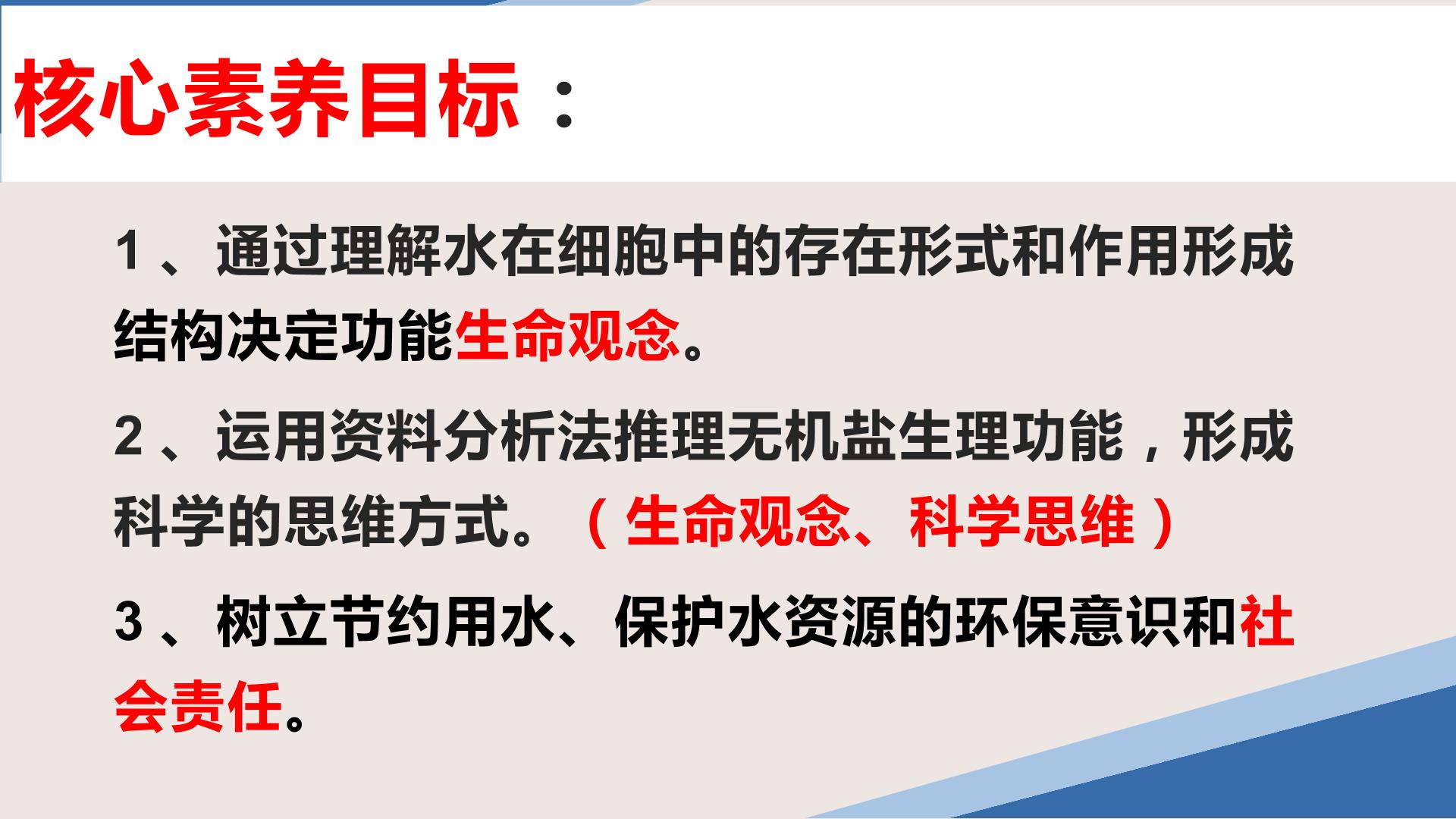 核心素养目标：

1、通过理解水在细胞中的存在形式和作用形成结构决定功能生命观念。

2、运用资料分析法推理无机盐生理功能，形成科学的思维方式。（生命观念、科学思维）

3、树立节约用水、保护水资源的环保意识和社会责任。